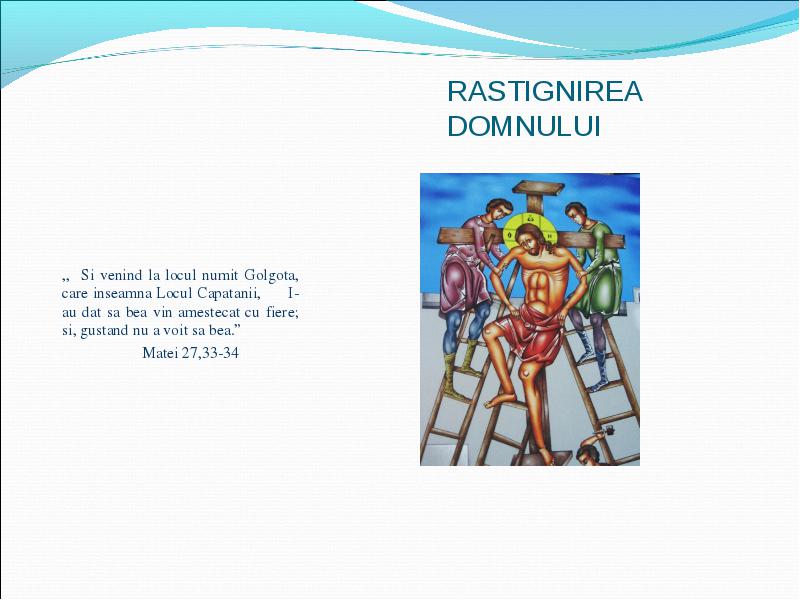 RASTIGNIREA DOMNULUI

„ Si venind la locul numit Golgota, care inseamna Locul Capatanii, I-au dat sa bea vin amestecat cu fiere; si, gustand nu a voit sa bea.”

Matei 27,33-34